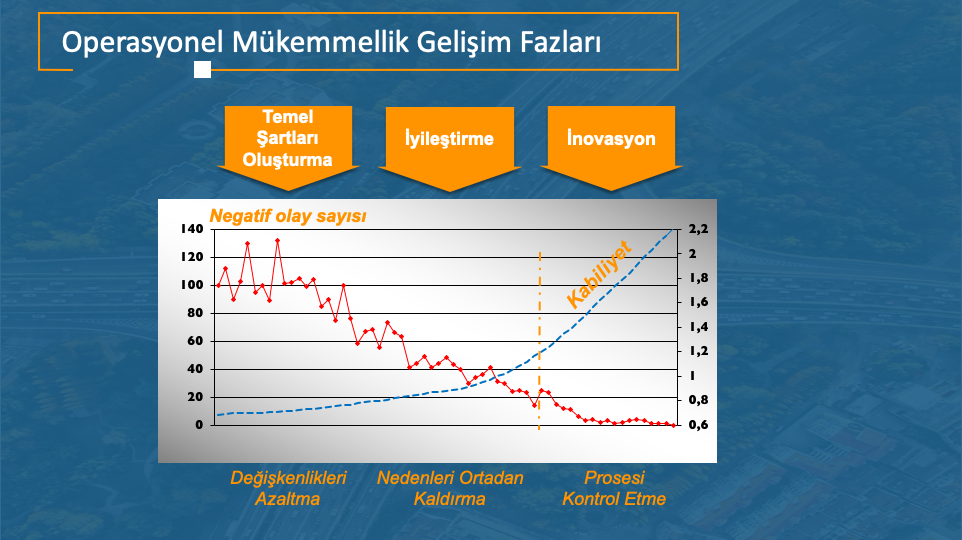 Operasyonel Mükemmellik Gelişim Fazları

Temel Şartları Oluşturma

İyileştirme

İnovasyon

Negatif olay sayısı

140
120
100
80
60
40
20
0

2,2
2
1,8
1,6
1,4
1,2
1
0,8
0,6

Kabiliyet

Değişkenlikleri Azaltma

Nedenleri Ortadan Kaldırma

Prosesi Kontrol Etme